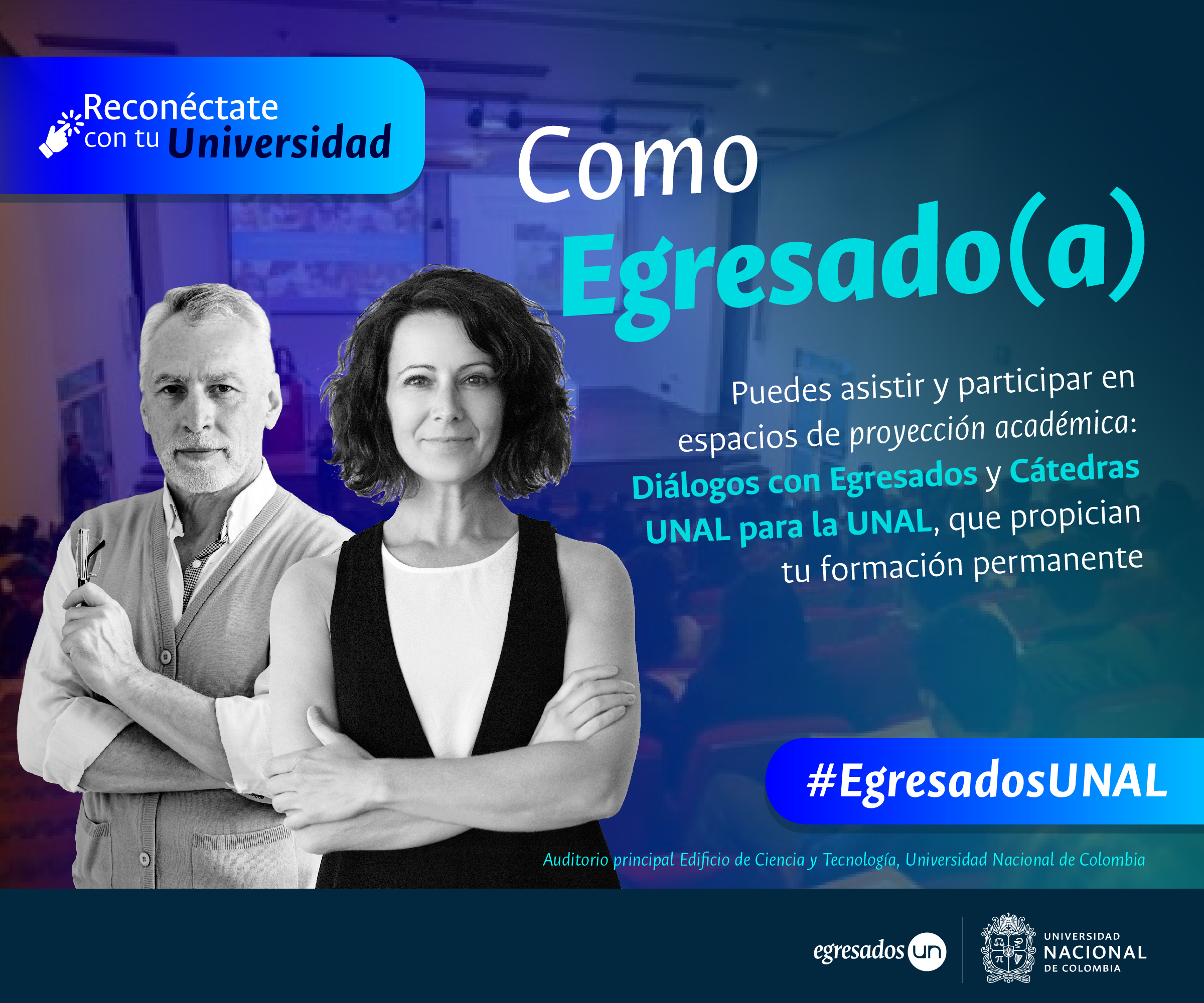 Reconéctate con tu Universidad

Como Egresado(a)

Puedes asistir y participar en espacios de proyección académica: Diálogos con Egresados y Cátedras UNAL para la UNAL, que propician tu formación permanente

#EgresadosUNAL

Auditorio principal Edificio de Ciencia y Tecnología, Universidad Nacional de Colombia

egresados un

UNIVERSIDAD NACIONAL DE COLOMBIA